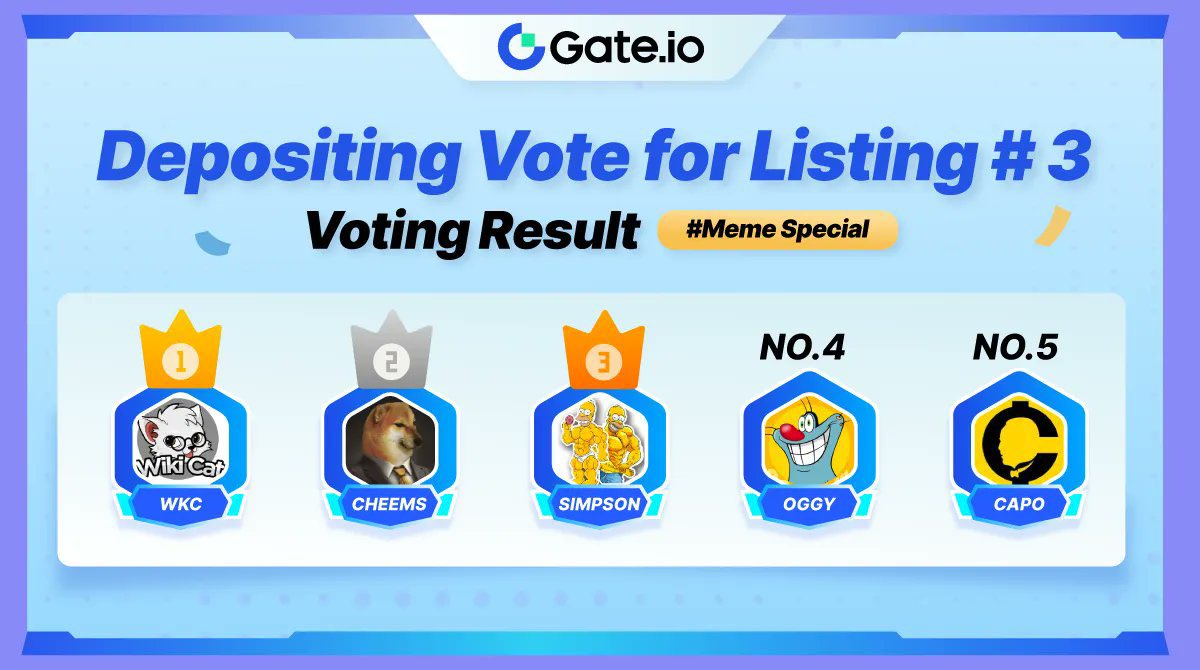 Gate.io

Depositing Vote for Listing # 3

Voting Result

#Meme Special

1

Wiki Cat

WKC

2

CHEEMS

3

SIMPSON

NO.4

OGGY

NO.5

CAPO